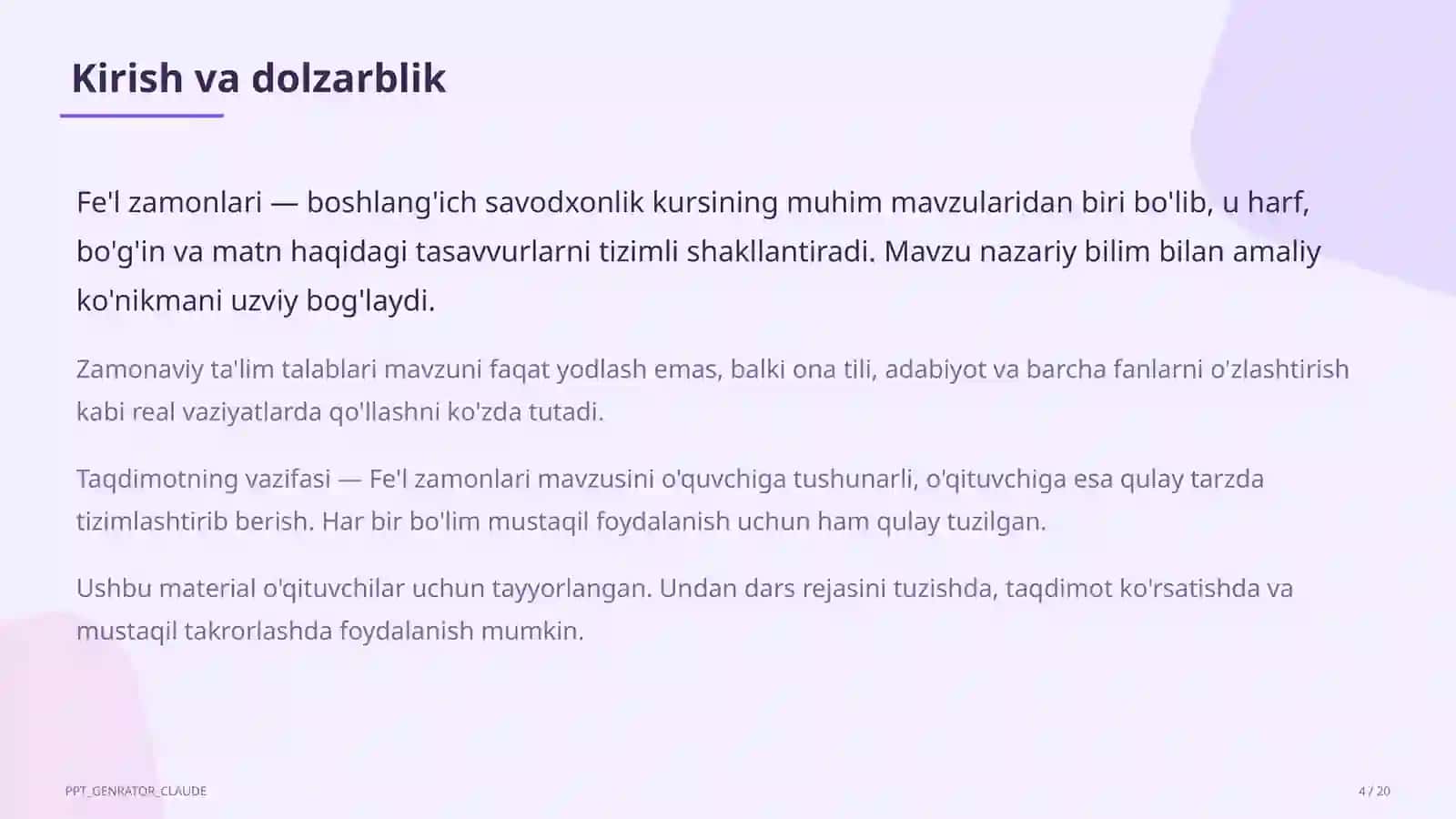 Kirish va dolzarblik

Fe'l zamonlari — boshlang'ich savodxonlik kursining muhim mavzularidan biri bo'lib, u harf, bo'g'in va matn haqidagi tasavvurlarni tizimli shakllantiradi. Mavzu nazariy bilim bilan amaliy ko'nikmani uzviy bog'laydi.

Zamonaviy ta'lim talablari mavzuni faqat yodlash emas, balki ona tili, adabiyot va barcha fanlarni o'zlashtirish kabi real vaziyatlarda qo'llashni ko'zda tutadi.

Taqdimotning vazifasi — Fe'l zamonlari mavzusini o'quvchiga tushunarli, o'qituvchiga esa qulay tarzda tizimlashtirib berish. Har bir bo'lim mustaqil foydalanish uchun ham qulay tuzilgan.

Ushbu material o'qituvchilar uchun tayyorlangan. Undan dars rejasini tuzishda, taqdimot ko'rsatishda va mustaqil takrorlashda foydalanish mumkin.

PPT_GENRATOR_CLAUDE

4 / 20